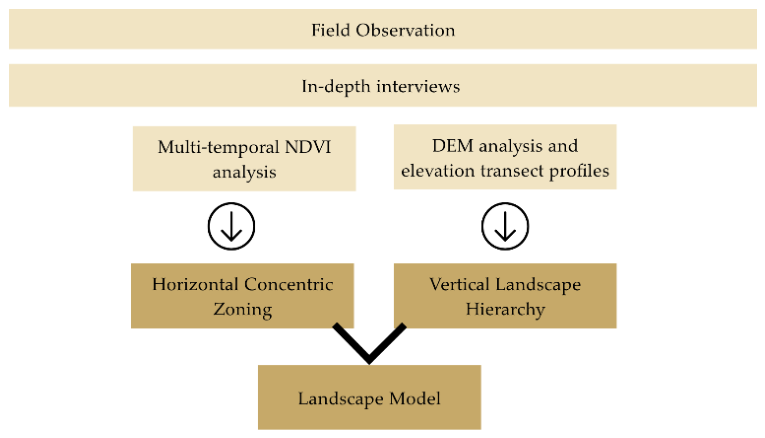 Field Observation

In-depth interviews

Multi-temporal NDVI analysis

DEM analysis and elevation transect profiles

Horizontal Concentric Zoning

Vertical Landscape Hierarchy

Landscape Model